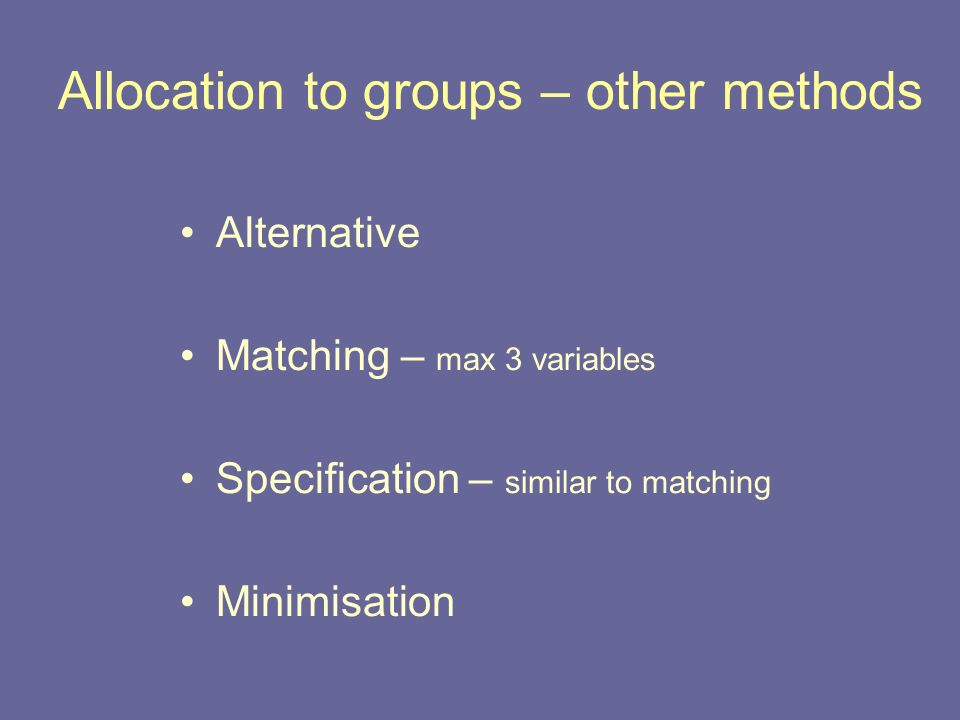 Allocation to groups – other methods

• Alternative

• Matching – max 3 variables

• Specification – similar to matching

• Minimisation